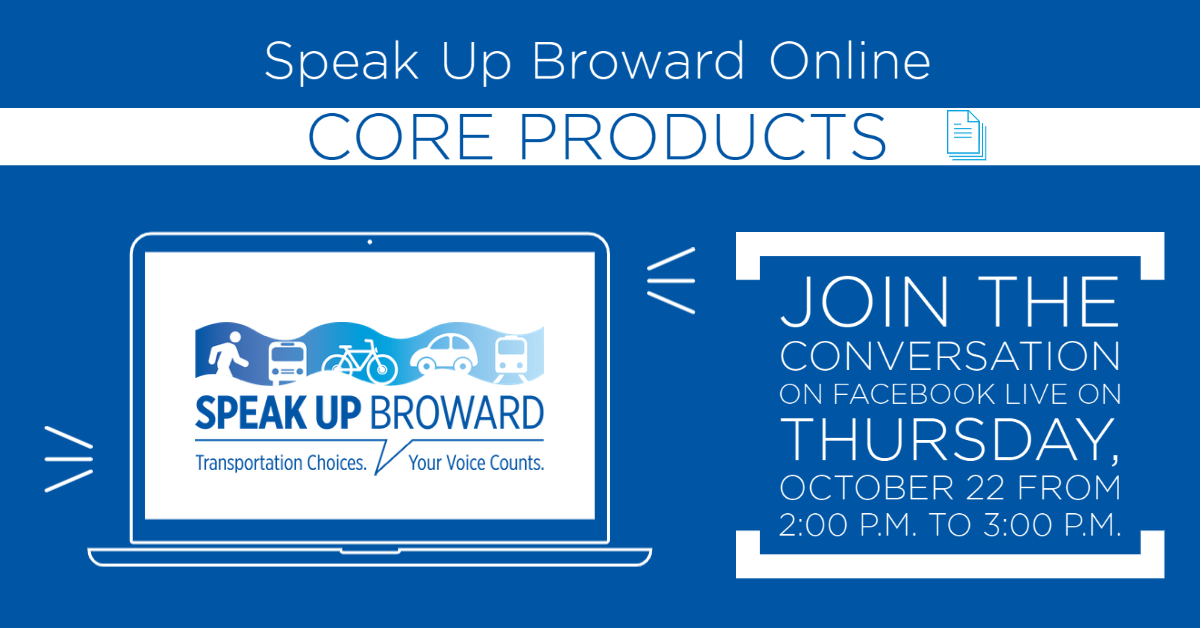 Speak Up Broward Online

CORE PRODUCTS

SPEAK UP BROWARD
Transportation Choices. Your Voice Counts.

JOIN THE CONVERSATION ON FACEBOOK LIVE ON THURSDAY, OCTOBER 22 FROM 2:00 P.M. TO 3:00 P.M.